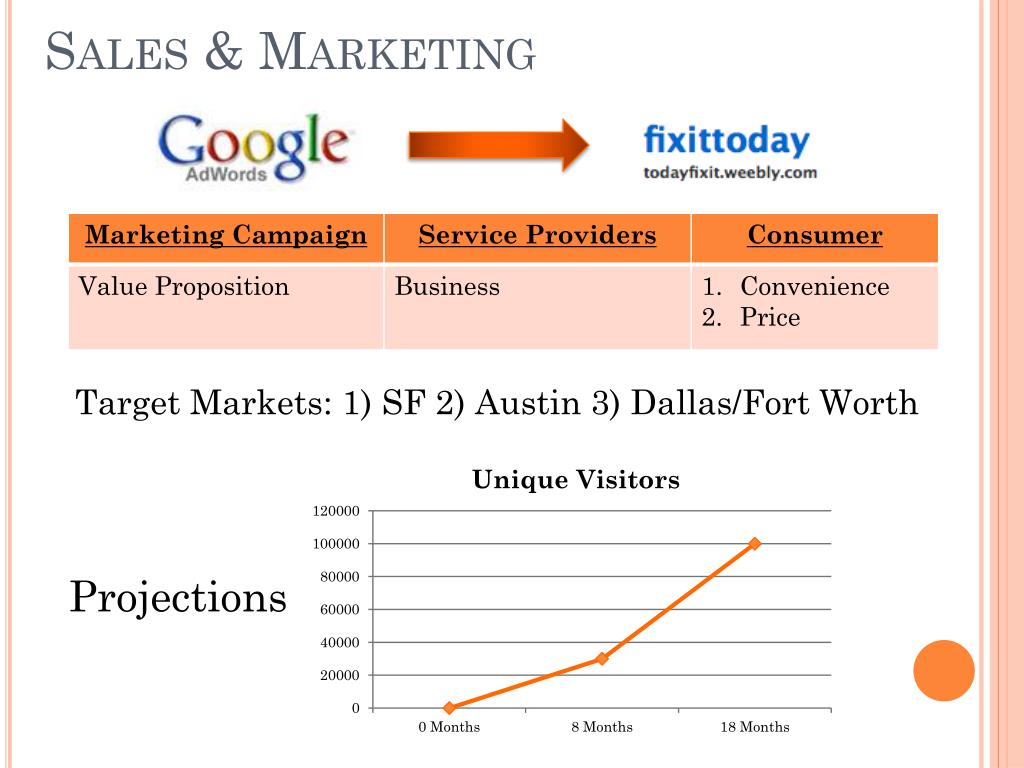 SALES & MARKETING

Google AdWords

fixittoday
todayfixit.weebly.com

| Marketing Campaign | Service Providers | Consumer |
|---|---|---|
| Value Proposition | Business | 1. Convenience 2. Price |

Target Markets: 1) SF 2) Austin 3) Dallas/Fort Worth

Projections

Unique Visitors

120000
100000
80000
60000
40000
20000
0

0 Months
8 Months
18 Months